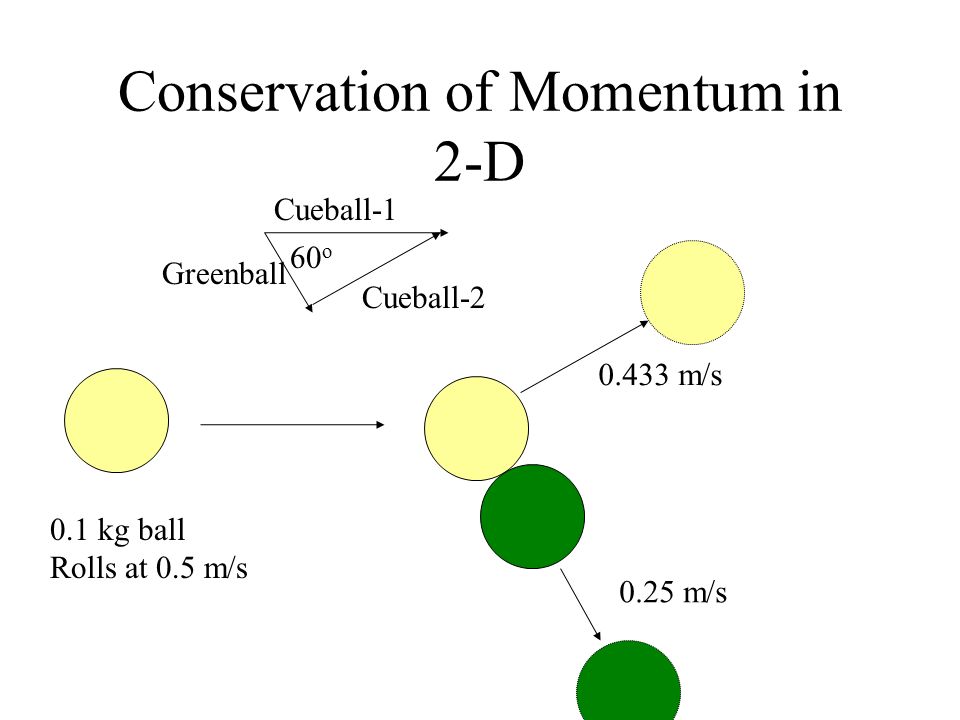 Conservation of Momentum in 2-D

Cueball-1

Greenball

$60^o$

Cueball-2

0.433 m/s

0.1 kg ball
Rolls at 0.5 m/s

0.25 m/s